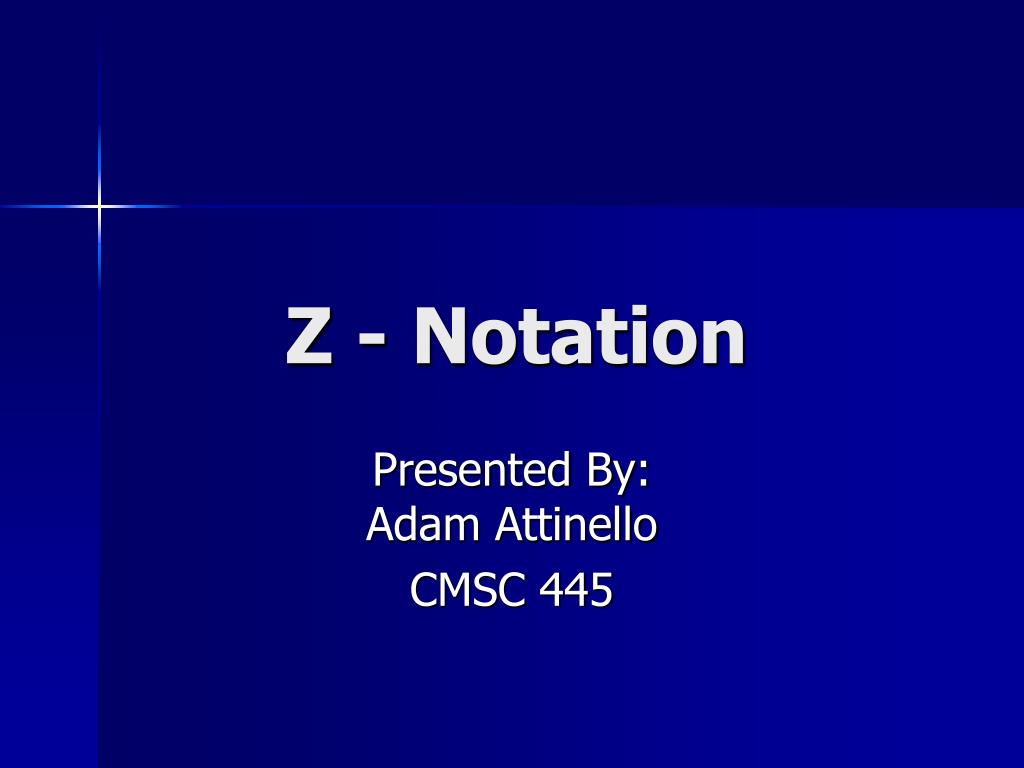 Z - Notation

Presented By:
Adam Attinello

CMSC 445